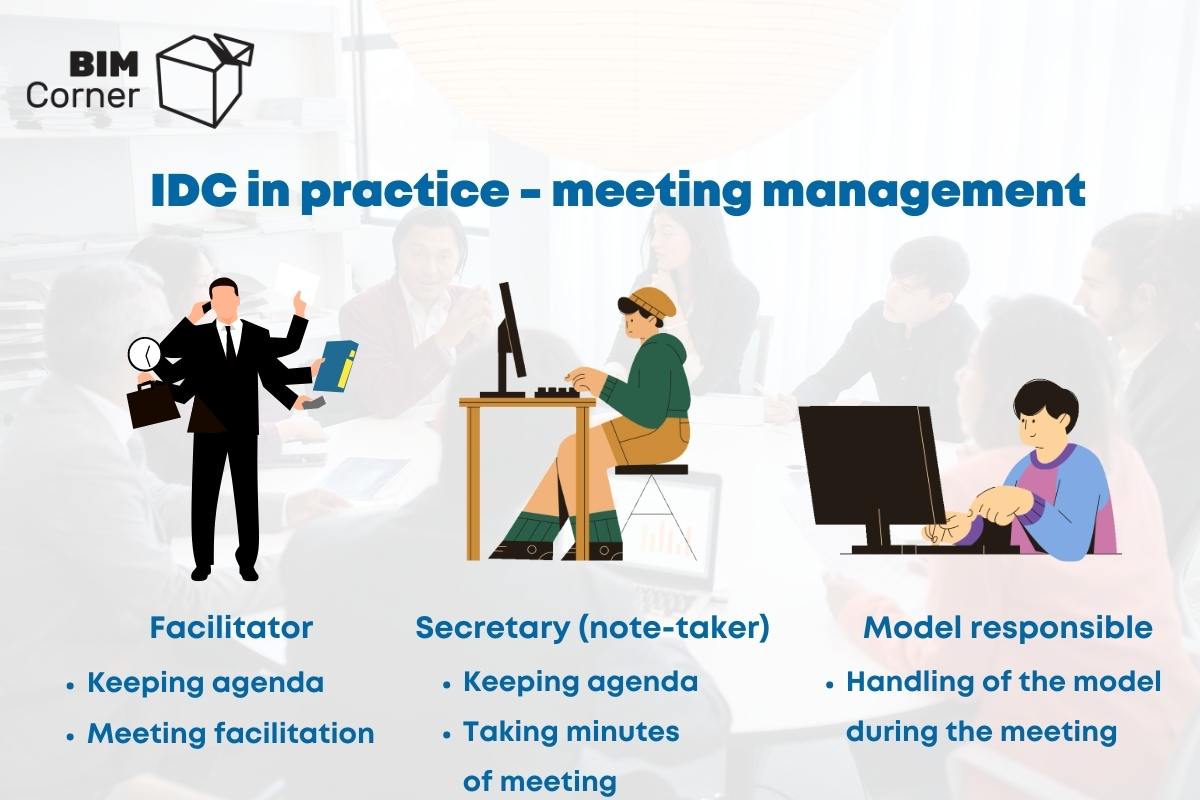 BIM Corner

IDC in practice - meeting management

Facilitator
• Keeping agenda
• Meeting facilitation

Secretary (note-taker)
• Keeping agenda
• Taking minutes of meeting

Model responsible
• Handling of the model during the meeting